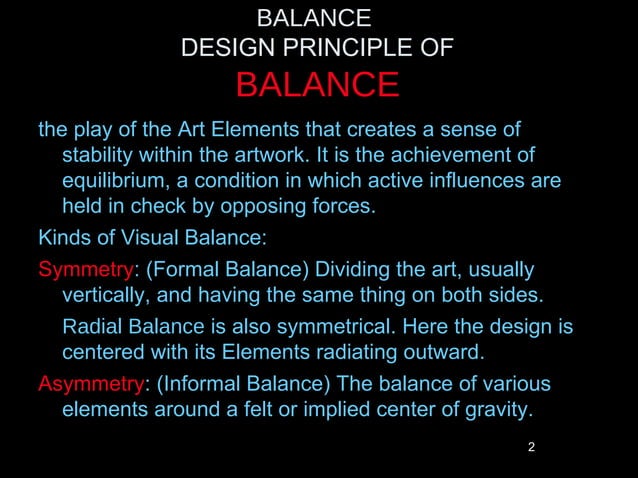 BALANCE
DESIGN PRINCIPLE OF
BALANCE

the play of the Art Elements that creates a sense of stability within the artwork. It is the achievement of equilibrium, a condition in which active influences are held in check by opposing forces.

Kinds of Visual Balance:

Symmetry: (Formal Balance) Dividing the art, usually vertically, and having the same thing on both sides.

Radial Balance is also symmetrical. Here the design is centered with its Elements radiating outward.

Asymmetry: (Informal Balance) The balance of various elements around a felt or implied center of gravity.

2